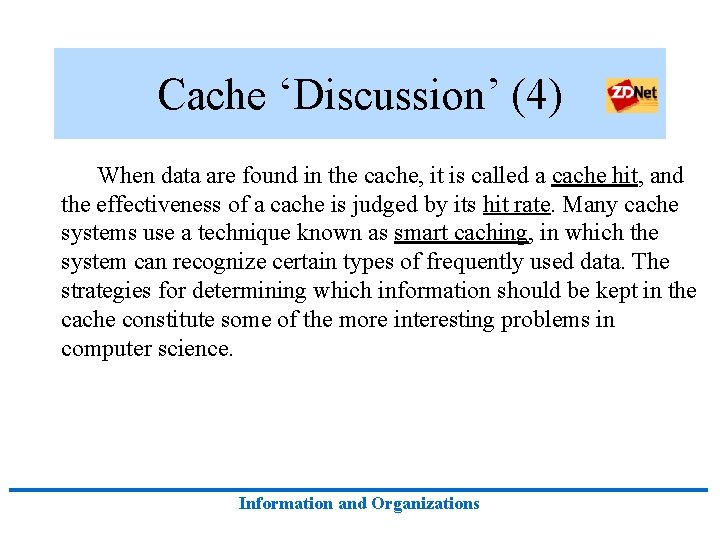 Cache ‘Discussion’ (4)

ZDNet

When data are found in the cache, it is called a cache hit, and the effectiveness of a cache is judged by its hit rate. Many cache systems use a technique known as smart caching, in which the system can recognize certain types of frequently used data. The strategies for determining which information should be kept in the cache constitute some of the more interesting problems in computer science.

Information and Organizations